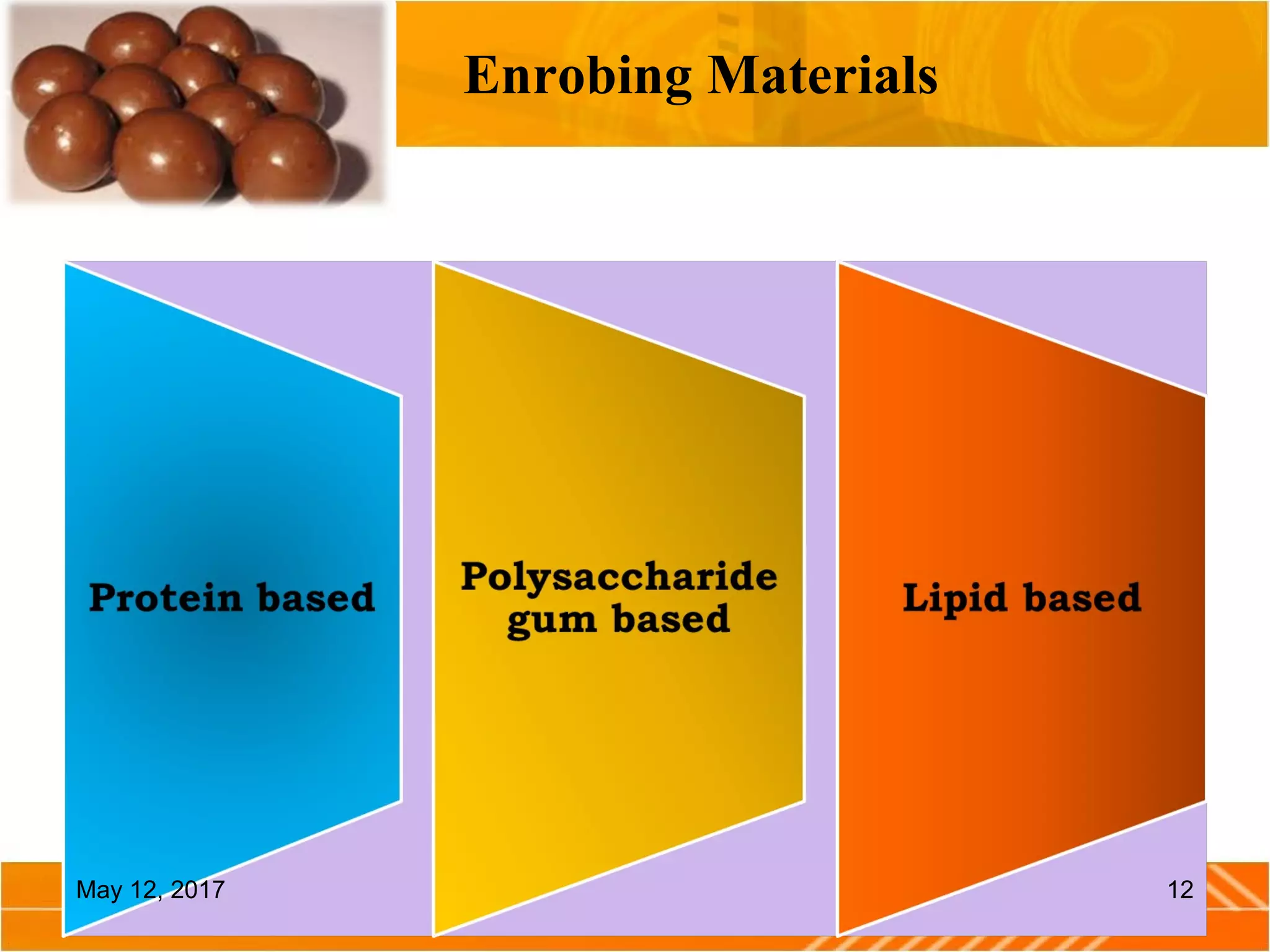 Enrobing Materials

Protein based

Polysaccharide gum based

Lipid based

May 12, 2017

12